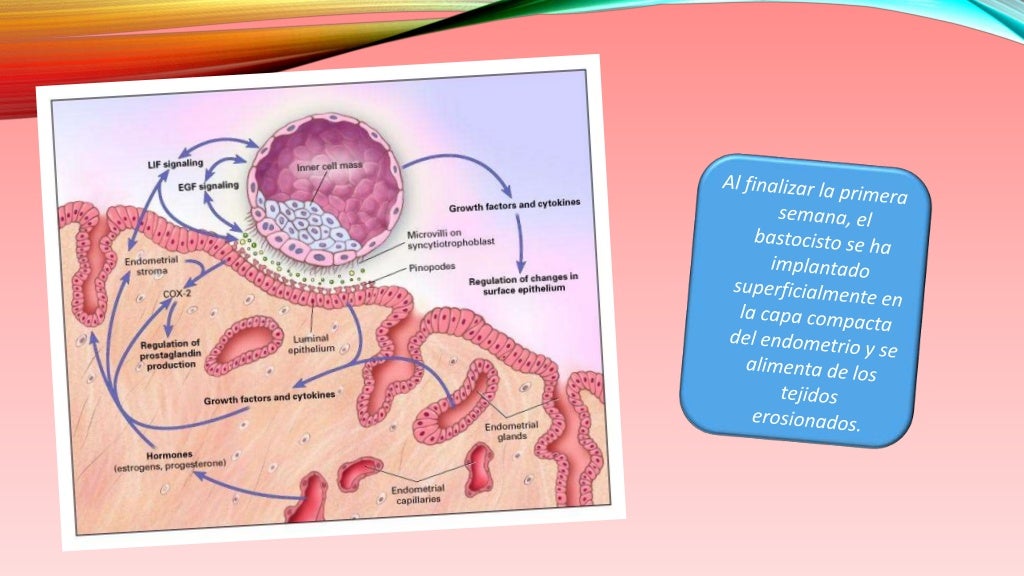 LIF signaling
EGF signaling
Inner cell mass
Growth factors and cytokines
Microvilli on syncytiotrophoblast
Pinopodes
Regulation of changes in surface epithelium
Endometrial stroma
COX-2
Regulation of prostaglandin production
Luminal epithelium
Growth factors and cytokines
Endometrial glands
Hormones (estrogens, progesterone)
Endometrial capillaries

Al finalizar la primera semana, el bastocisto se ha implantado superficialmente en la capa compacta del endometrio y se alimenta de los tejidos erosionados.